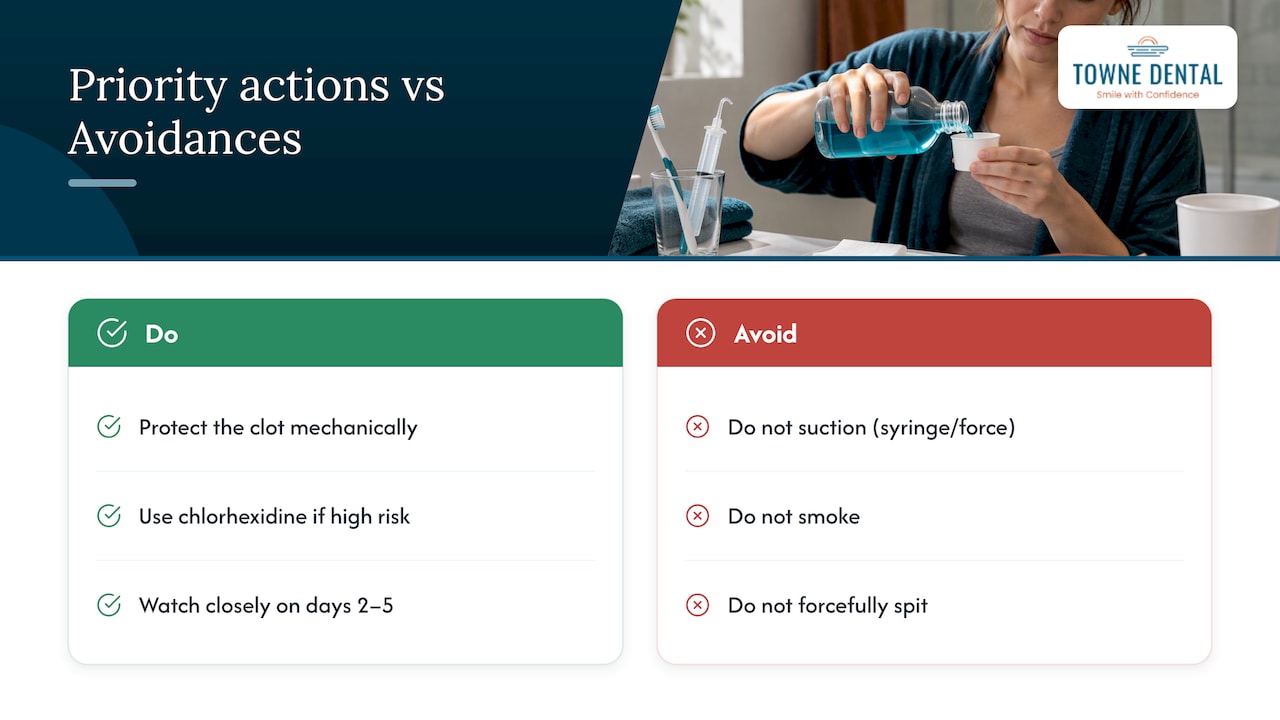 Priority actions vs Avoidances

TOWNE DENTAL
Smile with Confidence

Do

Protect the clot mechanically

Use chlorhexidine if high risk

Watch closely on days 2–5

Avoid

Do not suction (syringe/force)

Do not smoke

Do not forcefully spit